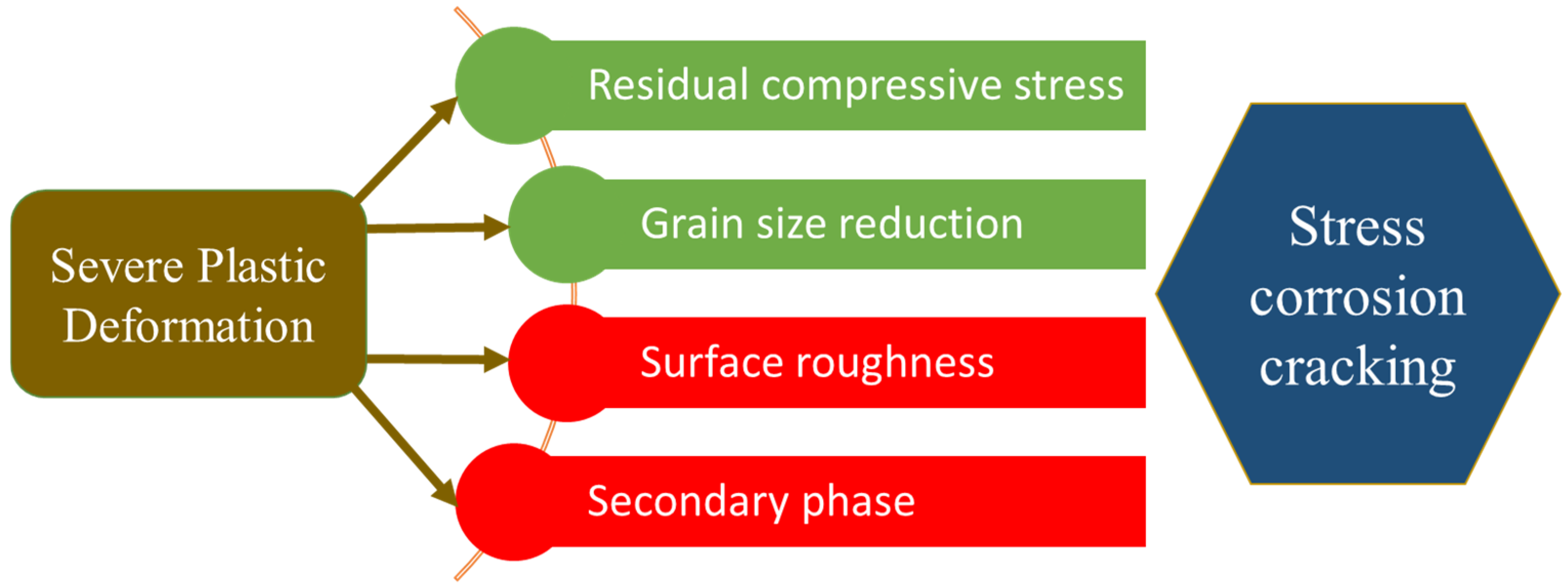 Severe Plastic Deformation

Residual compressive stress

Grain size reduction

Surface roughness

Secondary phase

Stress corrosion cracking